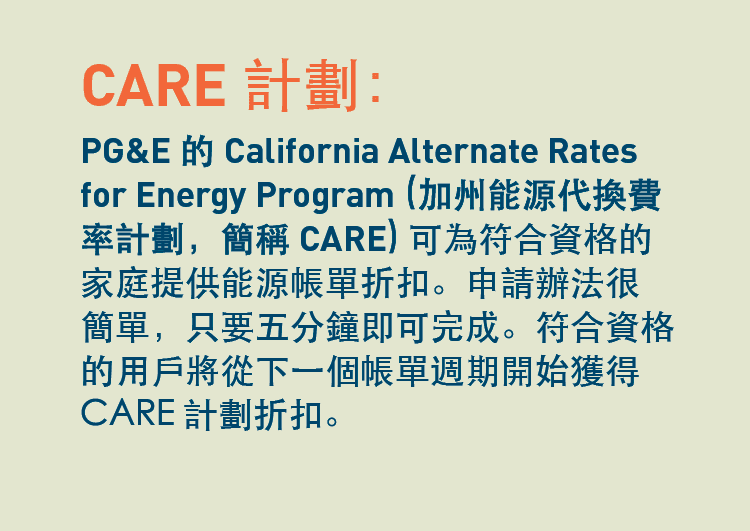 CARE 計劃：

PG&E 的 California Alternate Rates for Energy Program (加州能源代換費率計劃，簡稱 CARE) 可為符合資格的家庭提供能源帳單折扣。申請辦法很簡單，只要五分鐘即可完成。符合資格的用戶將從下一個帳單週期開始獲得 CARE 計劃折扣。